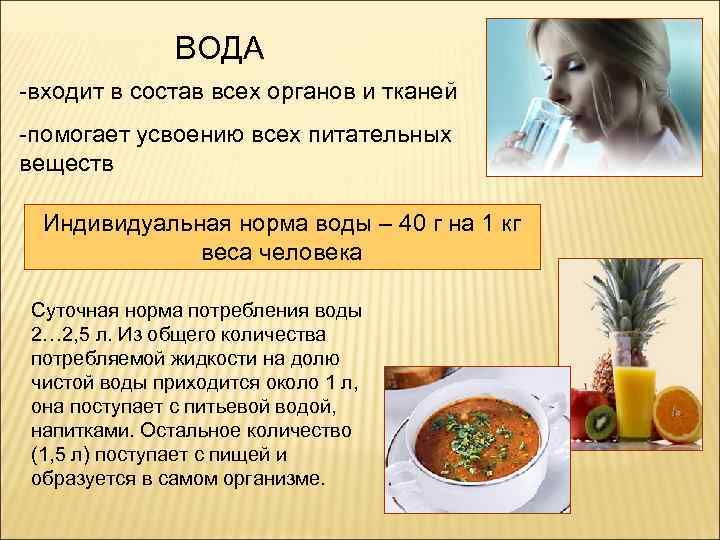 ВОДА

-входит в состав всех органов и тканей

-помогает усвоению всех питательных веществ

Индивидуальная норма воды – 40 г на 1 кг веса человека

Суточная норма потребления воды 2…2,5 л. Из общего количества потребляемой жидкости на долю чистой воды приходится около 1 л, она поступает с питьевой водой, напитками. Остальное количество (1,5 л) поступает с пищей и образуется в самом организме.